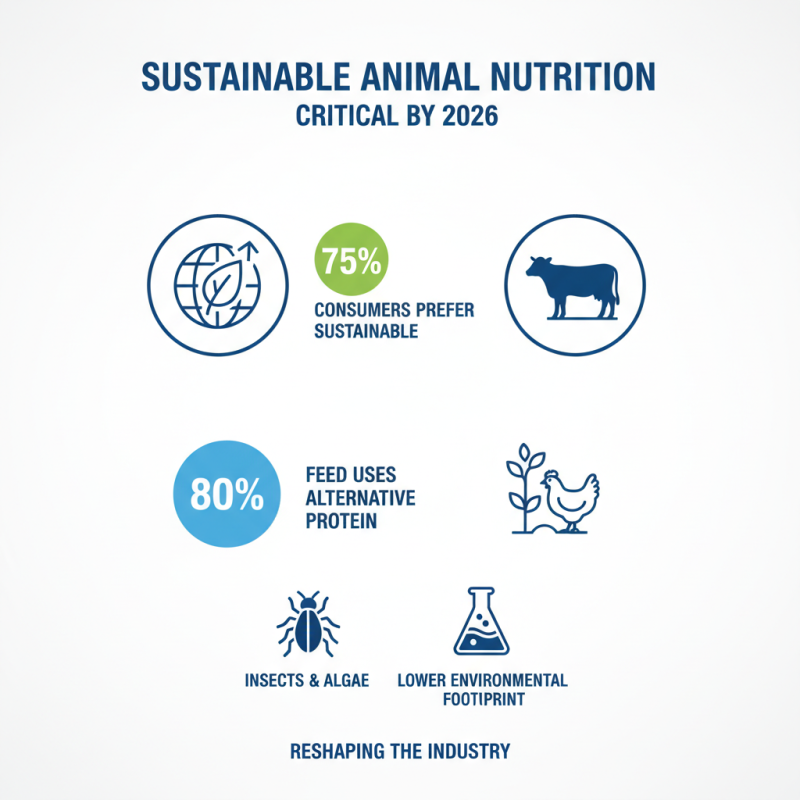 SUSTAINABLE ANIMAL NUTRITION
CRITICAL BY 2026

75%
CONSUMERS PREFER SUSTAINABLE

80%
FEED USES ALTERNATIVE PROTEIN

INSECTS & ALGAE

LOWER ENVIRONMENTAL FOOTPRINT

RESHAPING THE INDUSTRY